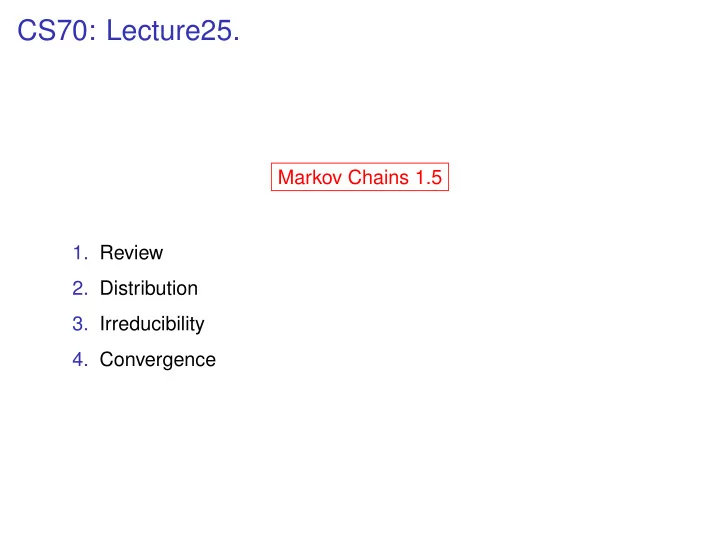 CS70: Lecture25.

Markov Chains 1.5

1. Review
2. Distribution
3. Irreducibility
4. Convergence